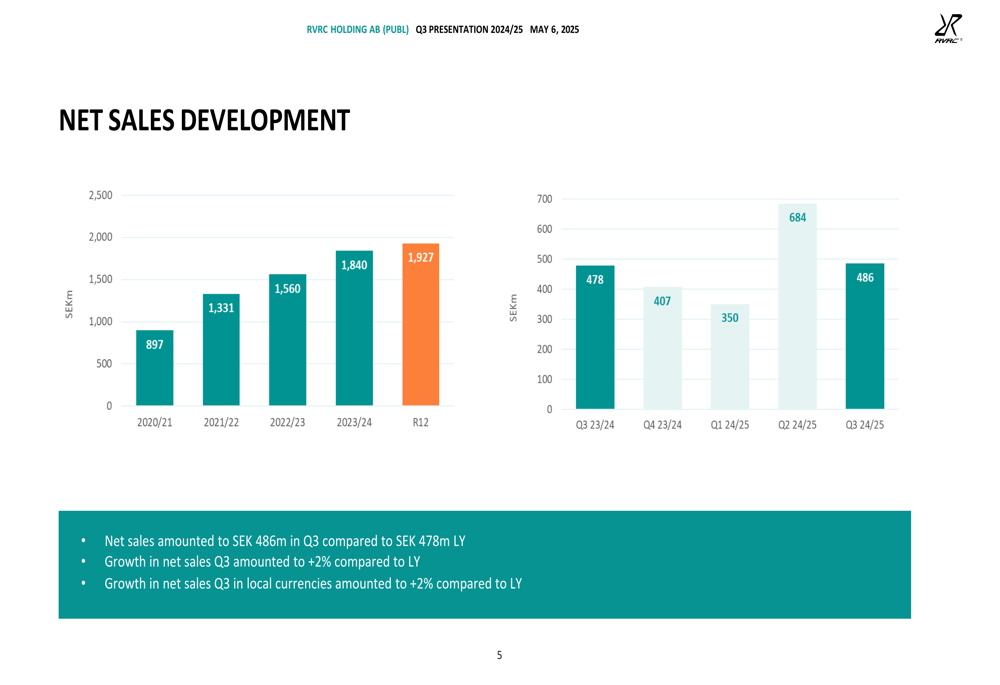 RVRC HOLDING AB (PUBL) Q3 PRESENTATION 2024/25 MAY 6, 2025

RVRC

NET SALES DEVELOPMENT

2,500
2,000
1,500
1,000
500
0
SEKm
897
1,331
1,560
1,840
1,927
2020/21
2021/22
2022/23
2023/24
R12

700
600
500
400
300
200
100
0
SEKm
478
407
350
684
486
Q3 23/24
Q4 23/24
Q1 24/25
Q2 24/25
Q3 24/25

• Net sales amounted to SEK 486m in Q3 compared to SEK 478m LY
• Growth in net sales Q3 amounted to +2% compared to LY
• Growth in net sales Q3 in local currencies amounted to +2% compared to LY

5